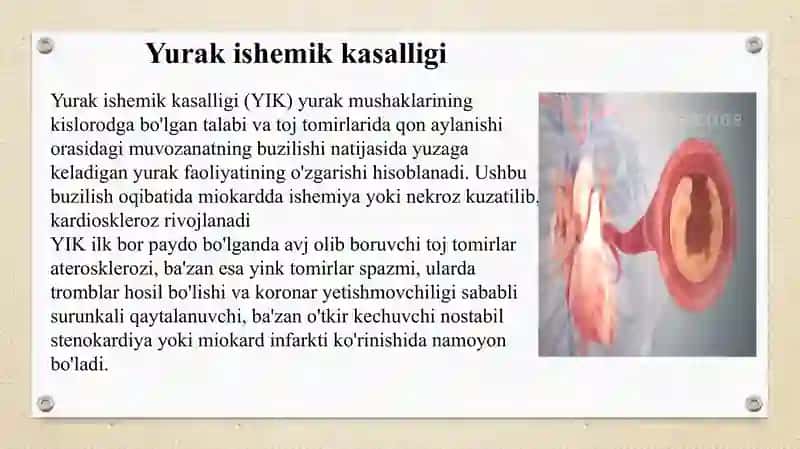 Yurak ishemik kasalligi

Yurak ishemik kasalligi (YIK) yurak mushaklarining kislorodga bo'lgan talabi va toj tomirlarida qon aylanishi orasidagi muvozanatning buzilishi natijasida yuzaga keladigan yurak faoliyatining o'zgarishi hisoblanadi. Ushbu buzilish oqibatida miokardda ishemiya yoki nekroz kuzatilib, kardioskleroz rivojlanadi
YIK ilk bor paydo bo'lganda avj olib boruvchi toj tomirlar aterosklerozi, ba'zan esa yink tomirlar spazmi, ularda tromblar hosil bo'lishi va koronar yetishmovchiligi sababli surunkali qaytalanuvchi, ba'zan o'tkir kechuvchi nostabil stenokardiya yoki miokard infarkti ko'rinishida namoyon bo'ladi.